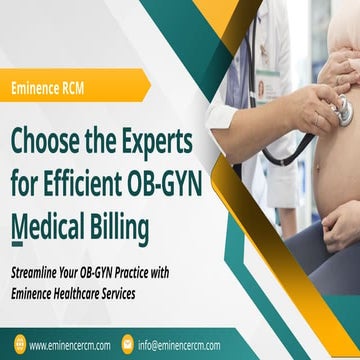 Eminence RCM

Choose the Experts for Efficient OB-GYN Medical Billing

Streamline Your OB-GYN Practice with Eminence Healthcare Services

www.eminencercm.com info@eminencercm.com